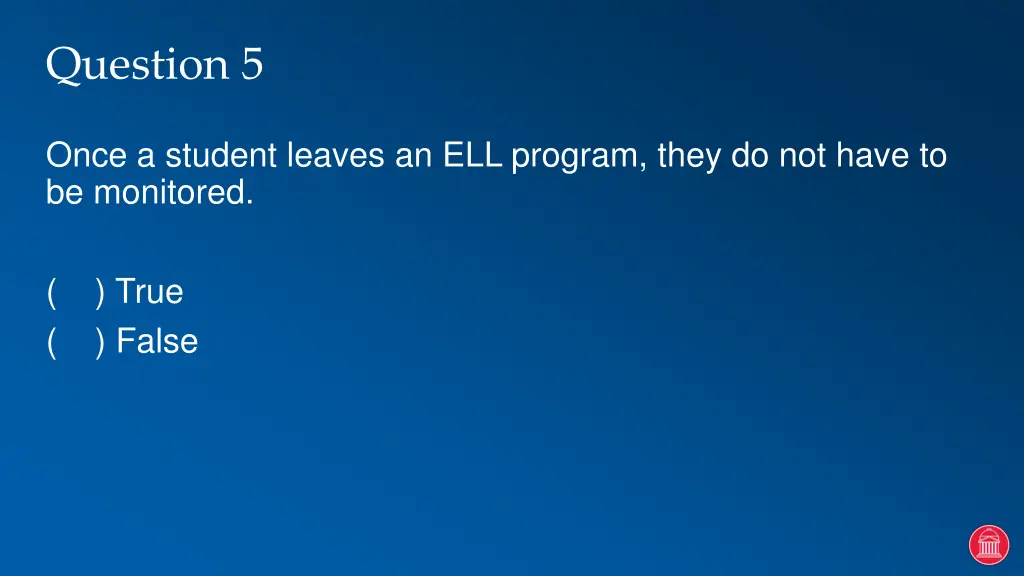 Question 5

Once a student leaves an ELL program, they do not have to be monitored.

(    ) True
(    ) False